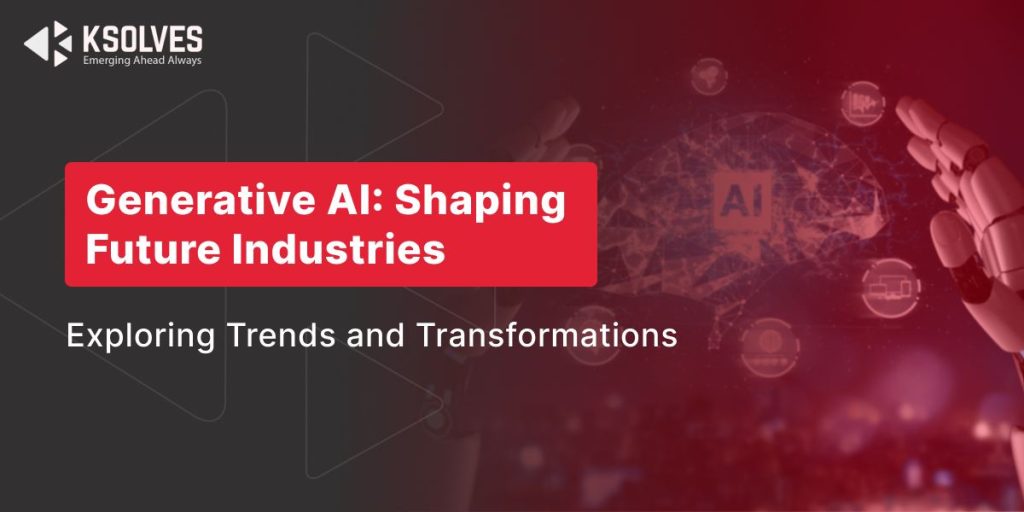 KSOLVES
Emerging Ahead Always

Generative AI: Shaping Future Industries

Exploring Trends and Transformations

AI